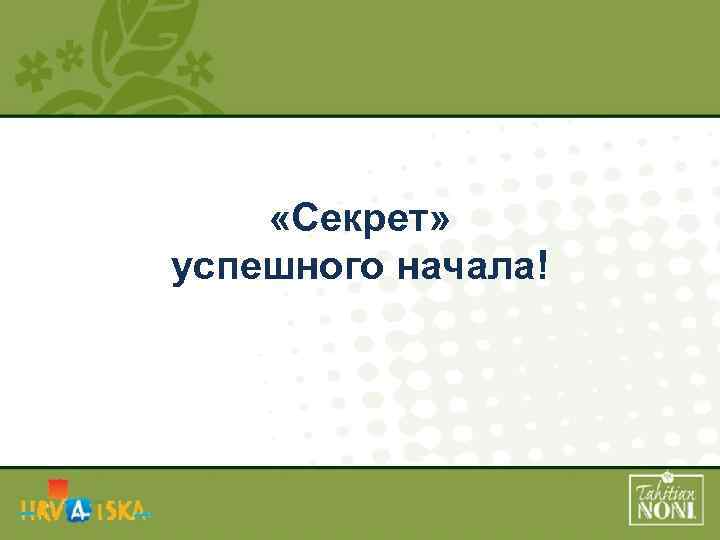 «Секрет»
успешного начала!

HRVATSKA

Tahitian NONI